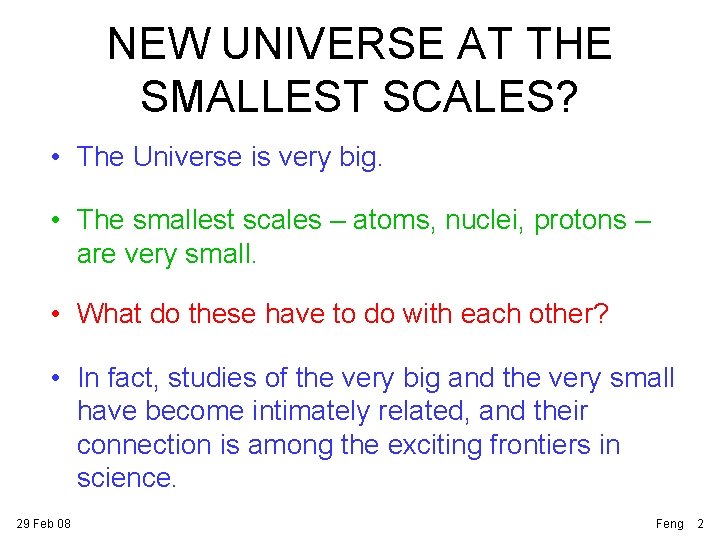 NEW UNIVERSE AT THE SMALLEST SCALES?

• The Universe is very big.

• The smallest scales – atoms, nuclei, protons – are very small.

• What do these have to do with each other?

• In fact, studies of the very big and the very small have become intimately related, and their connection is among the exciting frontiers in science.

29 Feb 08

Feng 2